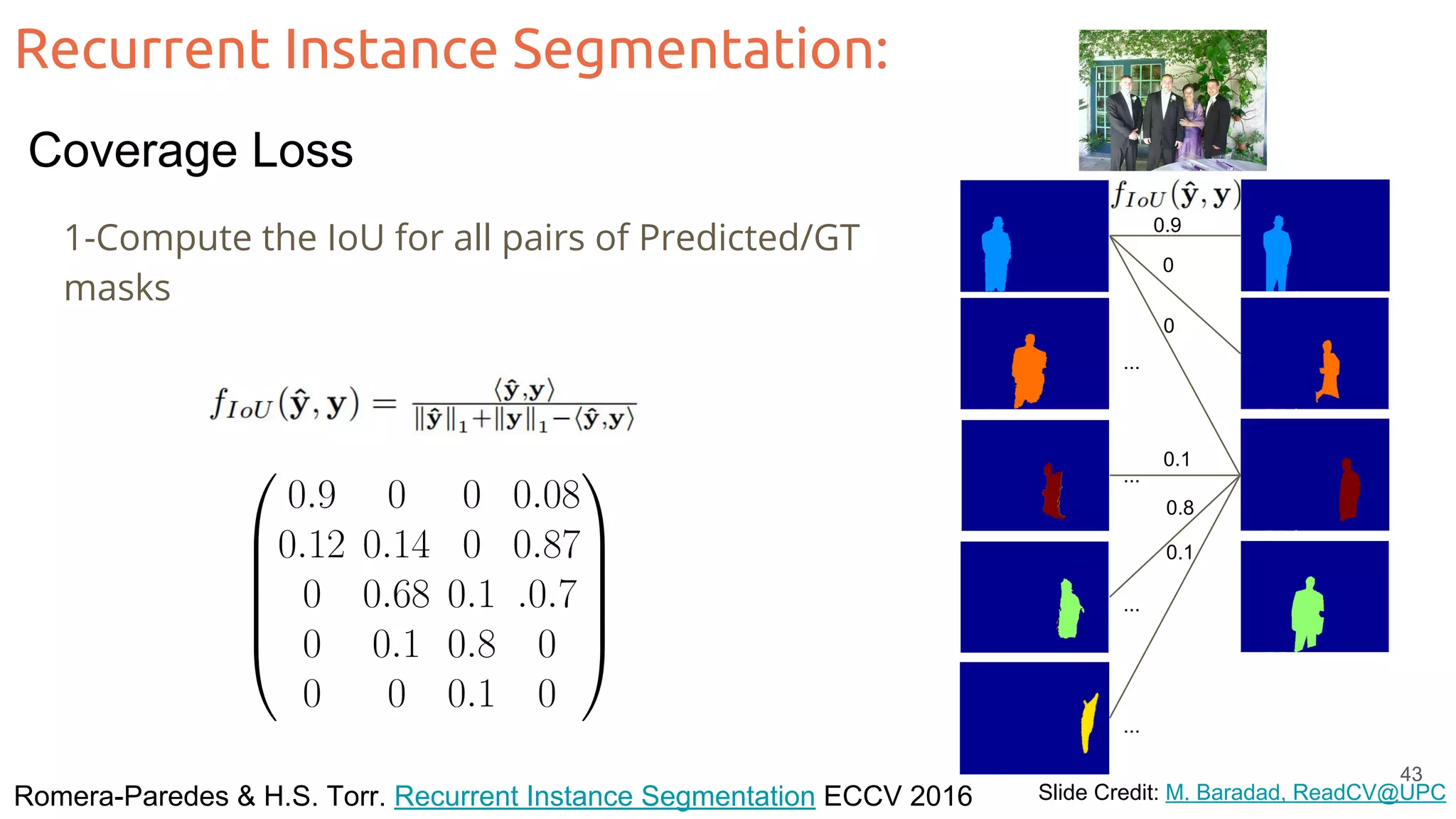 Recurrent Instance Segmentation:

Coverage Loss

1-Compute the IoU for all pairs of Predicted/GT masks

$f_{IoU}(\hat{\mathbf{y}}, \mathbf{y}) = \frac{\langle \hat{\mathbf{y}}, \mathbf{y} \rangle}{\|\hat{\mathbf{y}}\|_1 + \|\mathbf{y}\|_1 - \langle \hat{\mathbf{y}}, \mathbf{y} \rangle}$

$\begin{pmatrix} 0.9 & 0 & 0 & 0.08 \\ 0.12 & 0.14 & 0 & 0.87 \\ 0 & 0.68 & 0.1 & .0.7 \\ 0 & 0.1 & 0.8 & 0 \\ 0 & 0 & 0.1 & 0 \end{pmatrix}$

$f_{IoU}(\hat{\mathbf{y}}, \mathbf{y})$
0.9
0
0
...
0.1
...
0.8
0.1
...
...

43

Romera-Paredes & H.S. Torr. Recurrent Instance Segmentation ECCV 2016

Slide Credit: M. Baradad, ReadCV@UPC